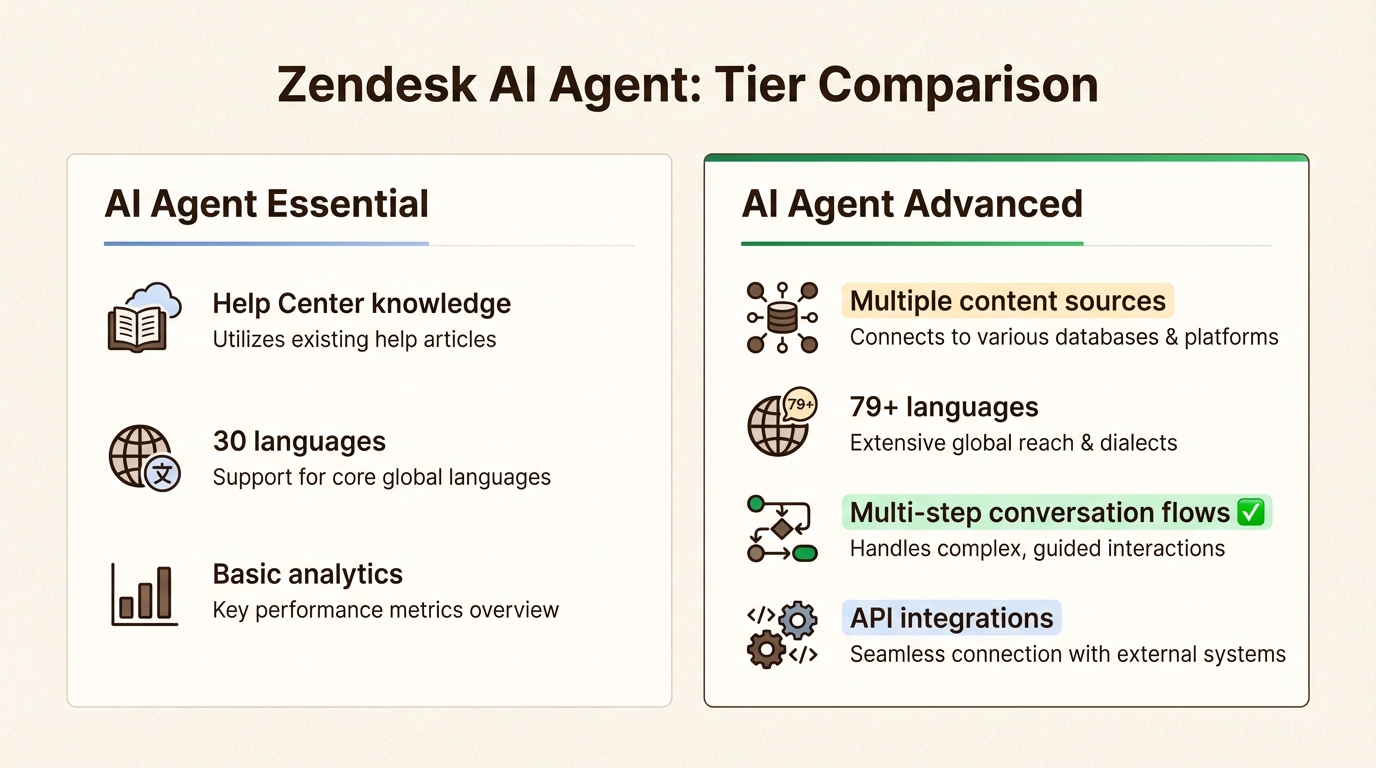 Zendesk AI Agent: Tier Comparison

AI Agent Essential

Help Center knowledge
Utilizes existing help articles

文

30 languages
Support for core global languages

Basic analytics
Key performance metrics overview

AI Agent Advanced

Multiple content sources
Connects to various databases & platforms

79+

79+ languages
Extensive global reach & dialects

Multi-step conversation flows ✅
Handles complex, guided interactions

</>
</>

API integrations
Seamless connection with external systems